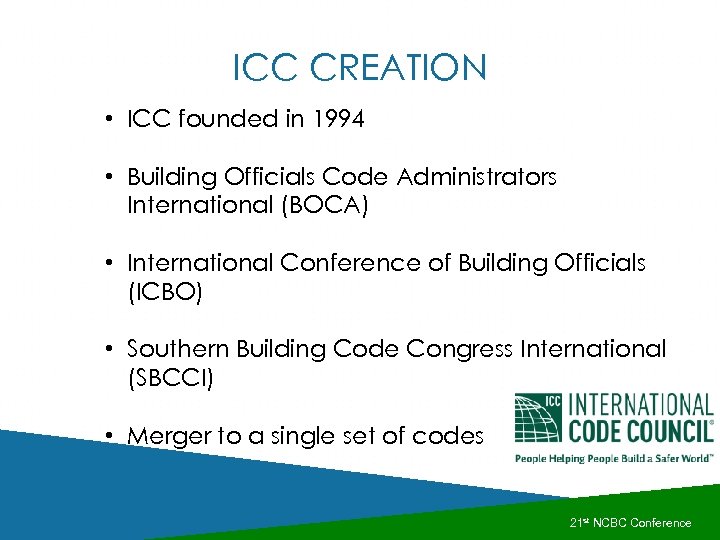 ICC CREATION

• ICC founded in 1994

• Building Officials Code Administrators International (BOCA)

• International Conference of Building Officials (ICBO)

• Southern Building Code Congress International (SBCCI)

• Merger to a single set of codes

ICC INTERNATIONAL CODE COUNCIL®
People Helping People Build a Safer World™

21st NCBC Conference